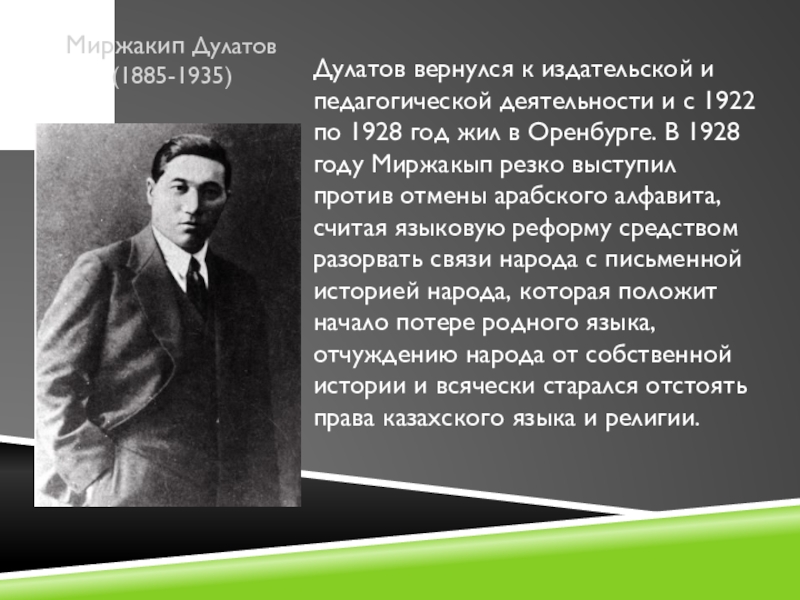 Миржакип Дулатов
(1885-1935)

Дулатов вернулся к издательской и педагогической деятельности и с 1922 по 1928 год жил в Оренбурге. В 1928 году Миржакып резко выступил против отмены арабского алфавита, считая языковую реформу средством разорвать связи народа с письменной историей народа, которая положит начало потере родного языка, отчуждению народа от собственной истории и всячески старался отстоять права казахского языка и религии.